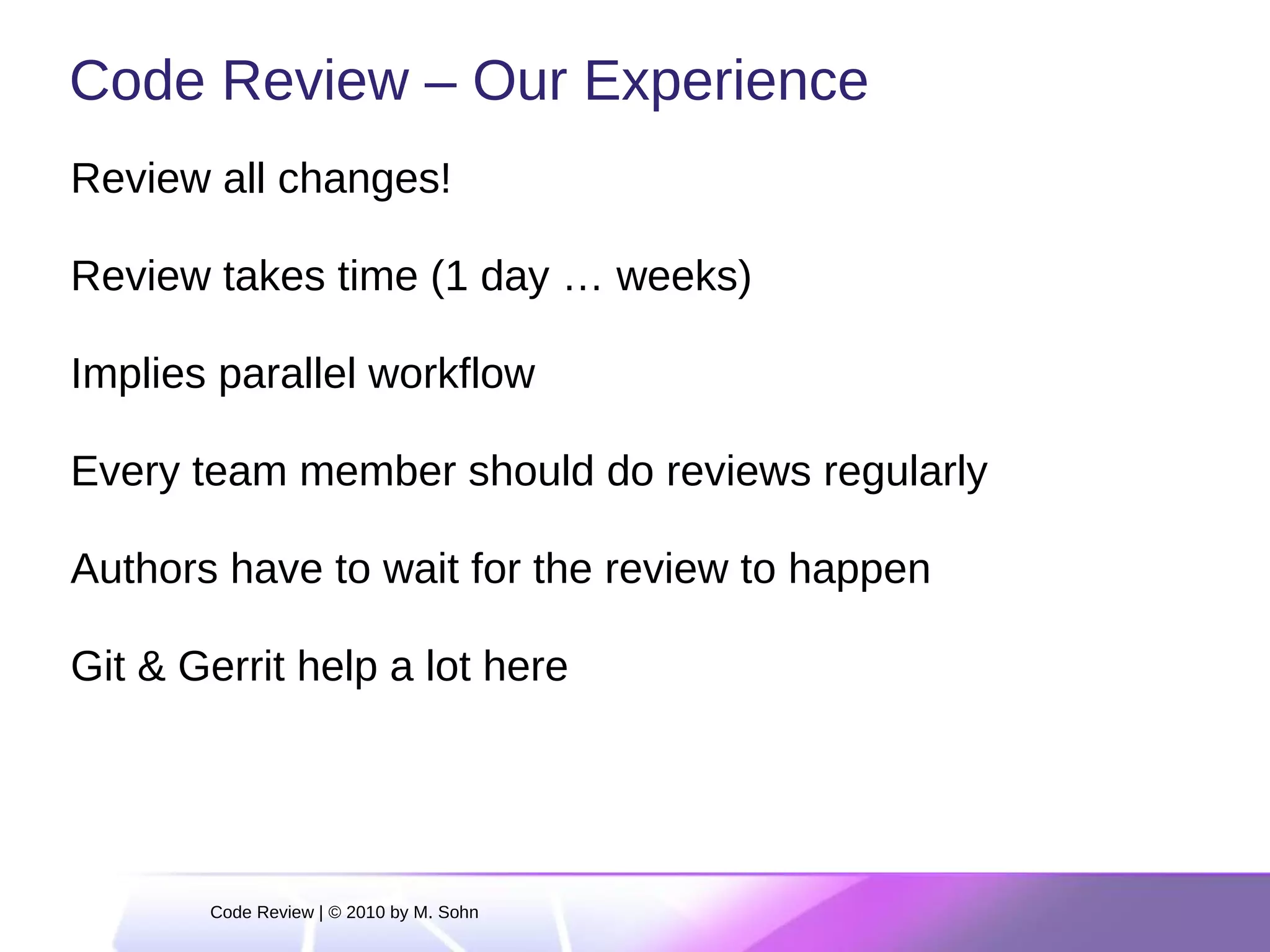 Code Review – Our Experience

Review all changes!

Review takes time (1 day … weeks)

Implies parallel workflow

Every team member should do reviews regularly

Authors have to wait for the review to happen

Git & Gerrit help a lot here

Code Review | © 2010 by M. Sohn